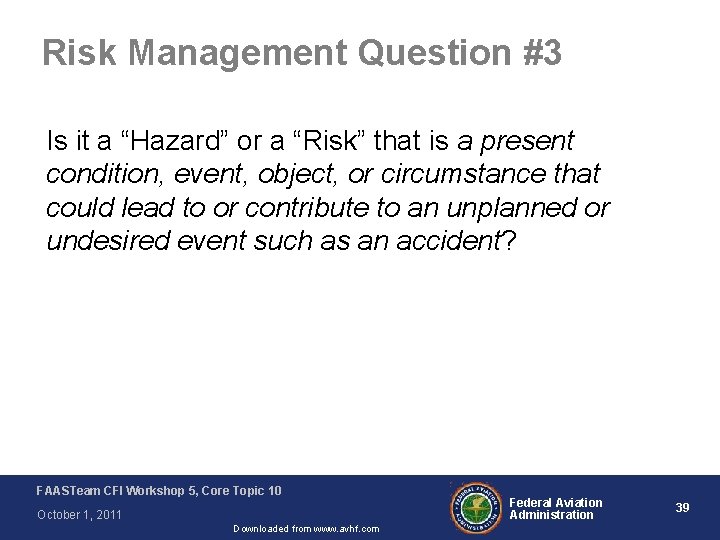 Risk Management Question #3

Is it a “Hazard” or a “Risk” that is a present condition, event, object, or circumstance that could lead to or contribute to an unplanned or undesired event such as an accident?

FAASTeam CFI Workshop 5, Core Topic 10

October 1, 2011

Downloaded from www.avhf.com

FEDERAL AVIATION ADMINISTRATION

Federal Aviation Administration

39